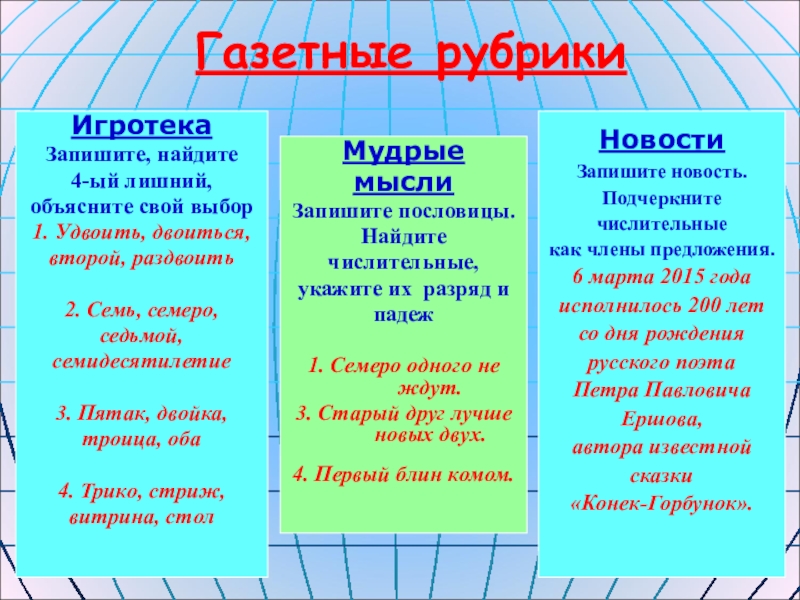 Газетные рубрики

Игротека
Запишите, найдите 4-ый лишний, объясните свой выбор
1. Удвоить, двоиться, второй, раздвоить

2. Семь, семеро, седьмой, семидесятилетие

3. Пятак, двойка, троица, оба

4. Трико, стриж, витрина, стол

Мудрые мысли
Запишите пословицы. Найдите числительные, укажите их разряд и падеж

1. Семеро одного не ждут.
3. Старый друг лучше новых двух.
4. Первый блин комом.

Новости
Запишите новость. Подчеркните числительные как члены предложения.
6 марта 2015 года исполнилось 200 лет со дня рождения русского поэта Петра Павловича Ершова, автора известной сказки «Конек-Горбунок».